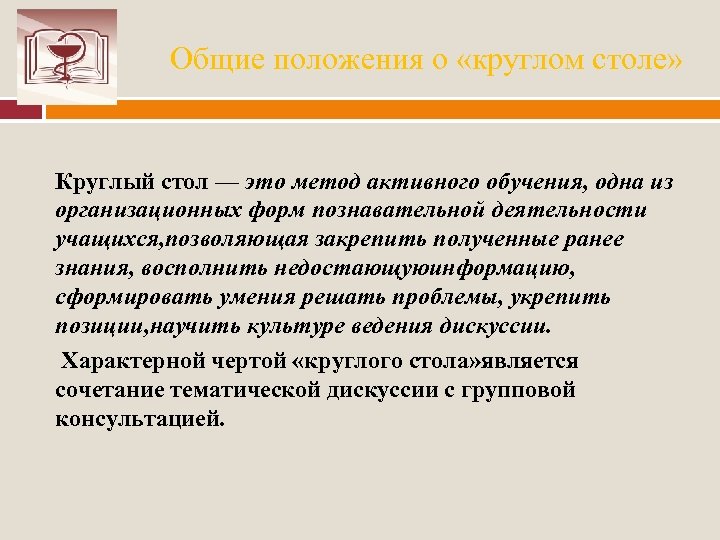 Общие положения о «круглом столе»

Круглый стол — это метод активного обучения, одна из организационных форм познавательной деятельности учащихся,позволяющая закрепить полученные ранее знания, восполнить недостающуюинформацию, сформировать умения решать проблемы, укрепить позиции,научить культуре ведения дискуссии.

Характерной чертой «круглого стола»является сочетание тематической дискуссии с групповой консультацией.